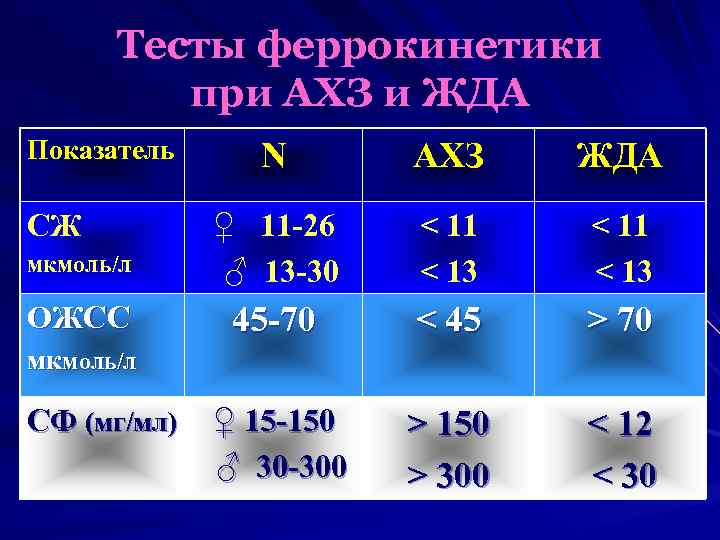 Тесты феррокинетики при АХЗ и ЖДА

| Показатель | N | АХЗ | ЖДА |
|---|---|---|---|
| СЖ мкмоль/л | ♀ 11-26 ♂ 13-30 | < 11 < 13 | < 11 < 13 |
| ОЖСС мкмоль/л | 45-70 | < 45 | > 70 |
| СФ (мг/мл) | ♀ 15-150 ♂ 30-300 | > 150 > 300 | < 12 < 30 |